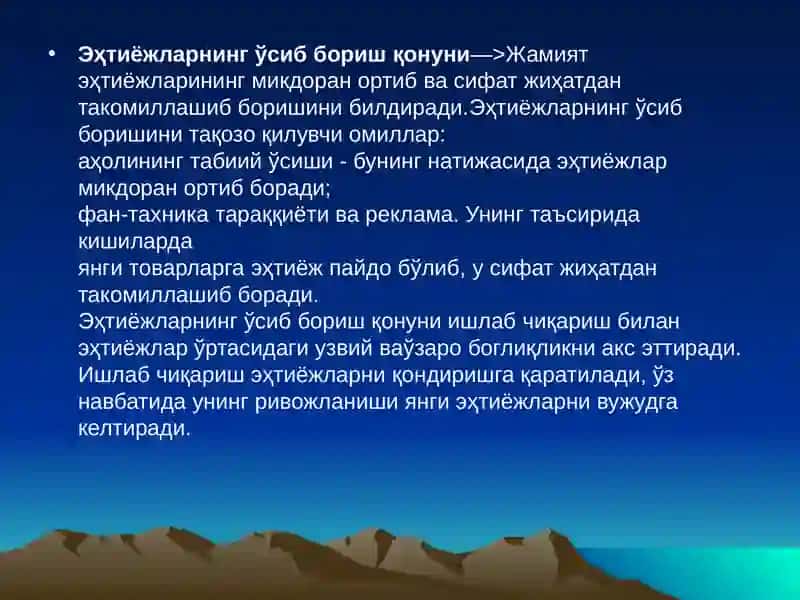 • **Эҳтиёжларнинг ўсиб бориш қонуни**—>Жамият эҳтиёжларининг микдоран ортиб ва сифат жиҳатдан такомиллашиб боришини билдиради.Эҳтиёжларнинг ўсиб боришини тақозо қилувчи омиллар:
аҳолининг табиий ўсиши - бунинг натижасида эҳтиёжлар микдоран ортиб боради;
фан-тахника тараққиёти ва реклама. Унинг таъсирида кишиларда
янги товарларга эҳтиёж пайдо бўлиб, у сифат жиҳатдан такомиллашиб боради.
Эҳтиёжларнинг ўсиб бориш қонуни ишлаб чиқариш билан эҳтиёжлар ўртасидаги узвий ваўзаро боглиқликни акс эттиради. Ишлаб чиқариш эҳтиёжларни қондиришга қаратилади, ўз навбатида унинг ривожланиши янги эҳтиёжларни вужудга келтиради.